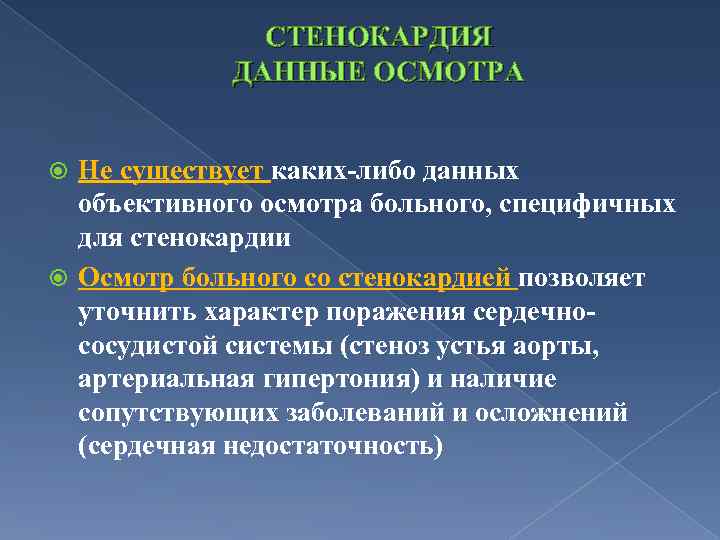 СТЕНОКАРДИЯ
ДАННЫЕ ОСМОТРА

Не существует каких-либо данных объективного осмотра больного, специфичных для стенокардии

Осмотр больного со стенокардией позволяет уточнить характер поражения сердечно-сосудистой системы (стеноз устья аорты, артериальная гипертония) и наличие сопутствующих заболеваний и осложнений (сердечная недостаточность)